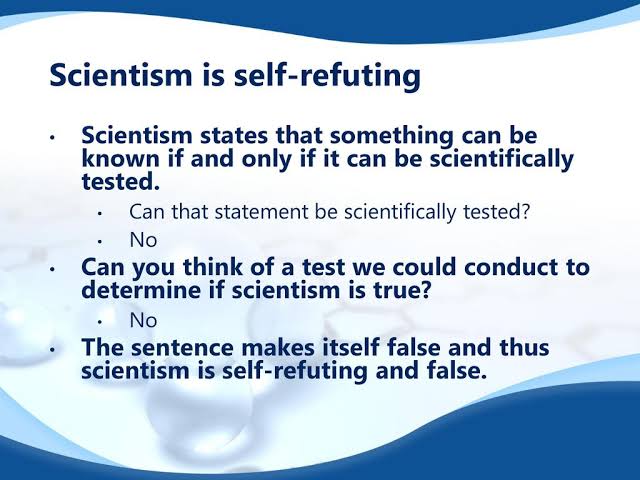 Scientism is self-refuting

• Scientism states that something can be known if and only if it can be scientifically tested.
  • Can that statement be scientifically tested?
  • No
• Can you think of a test we could conduct to determine if scientism is true?
  • No
• The sentence makes itself false and thus scientism is self-refuting and false.